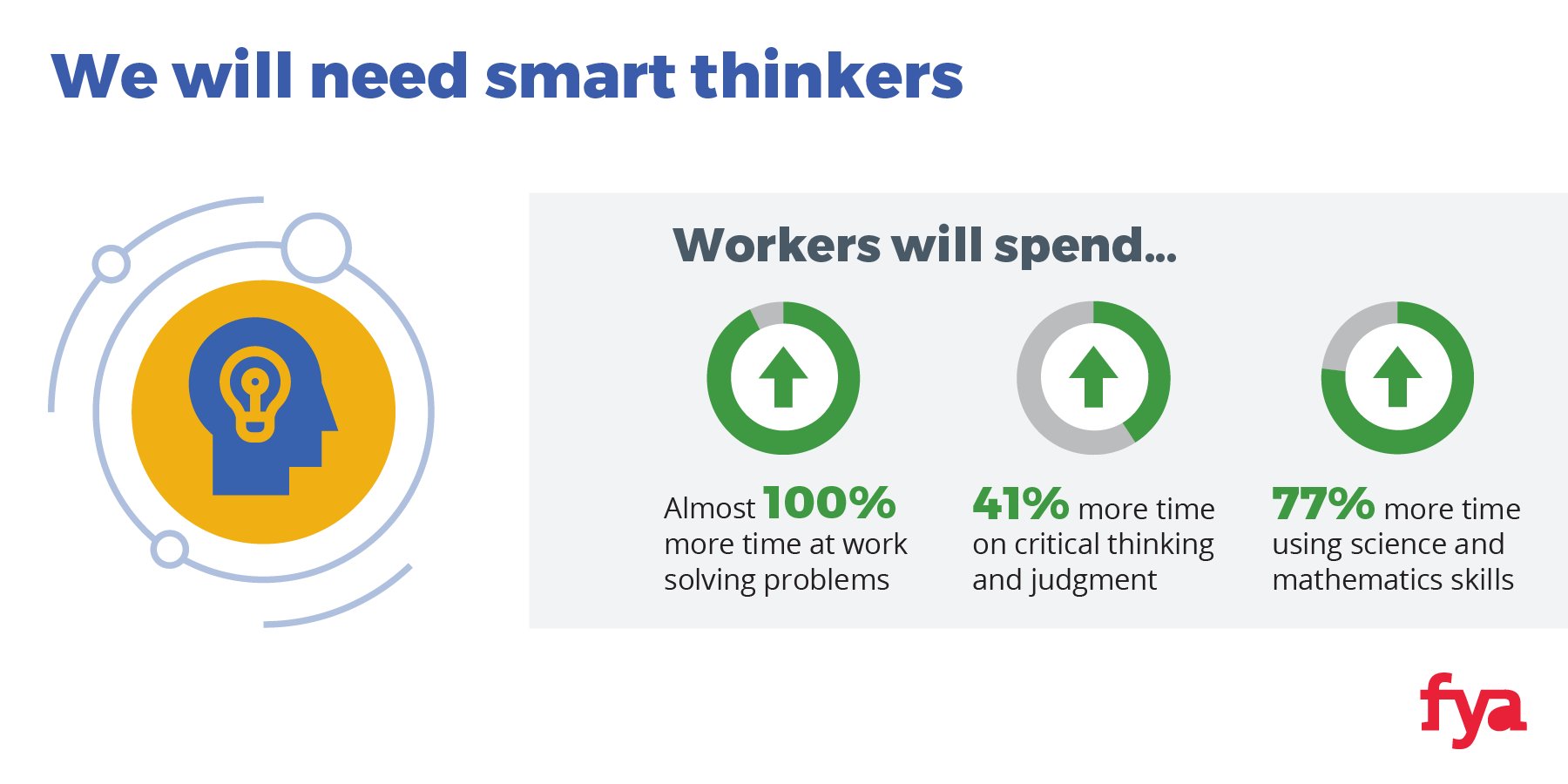 We will need smart thinkers

Workers will spend...

Almost 100% more time at work solving problems

41% more time on critical thinking and judgment

77% more time using science and mathematics skills

fya